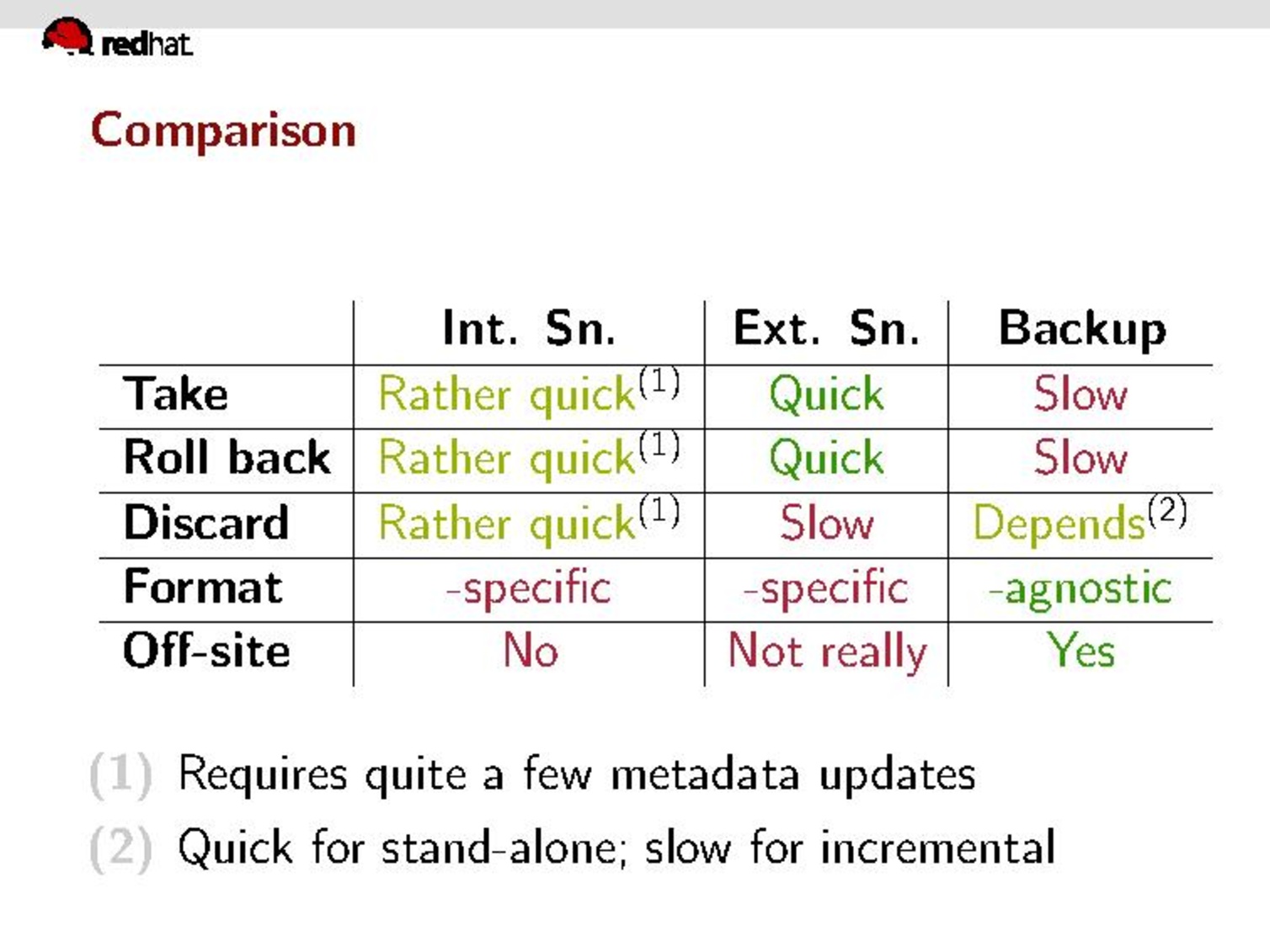 redhat

Comparison

| | Int. Sn. | Ext. Sn. | Backup |
|---|---|---|---|
| Take | Rather quick$^{(1)}$ | Quick | Slow |
| Roll back | Rather quick$^{(1)}$ | Quick | Slow |
| Discard | Rather quick$^{(1)}$ | Slow | Depends$^{(2)}$ |
| Format | -specific | -specific | -agnostic |
| Off-site | No | Not really | Yes |

(1) Requires quite a few metadata updates

(2) Quick for stand-alone; slow for incremental